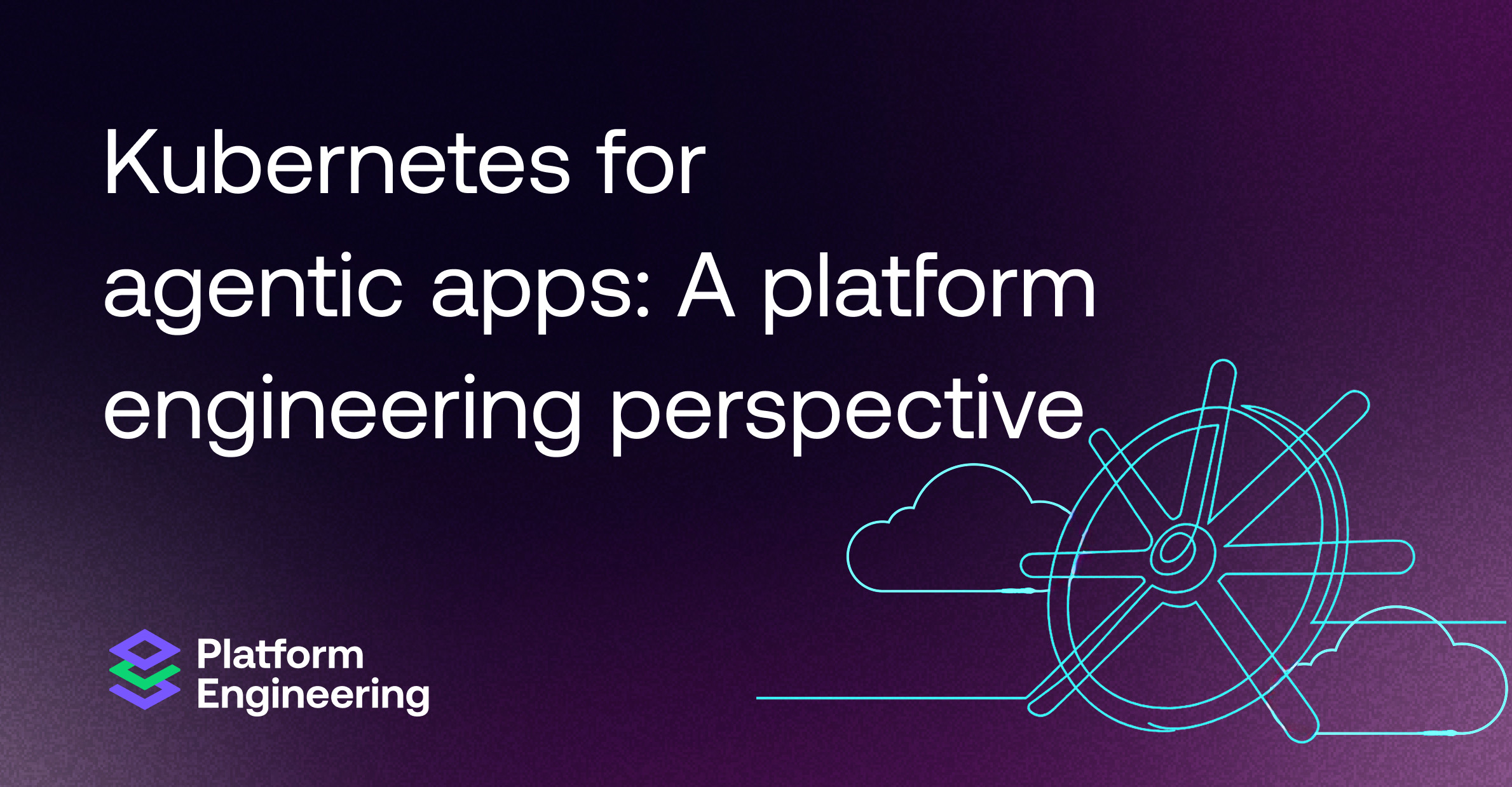 Kubernetes for agentic apps: A platform engineering perspective

Platform Engineering